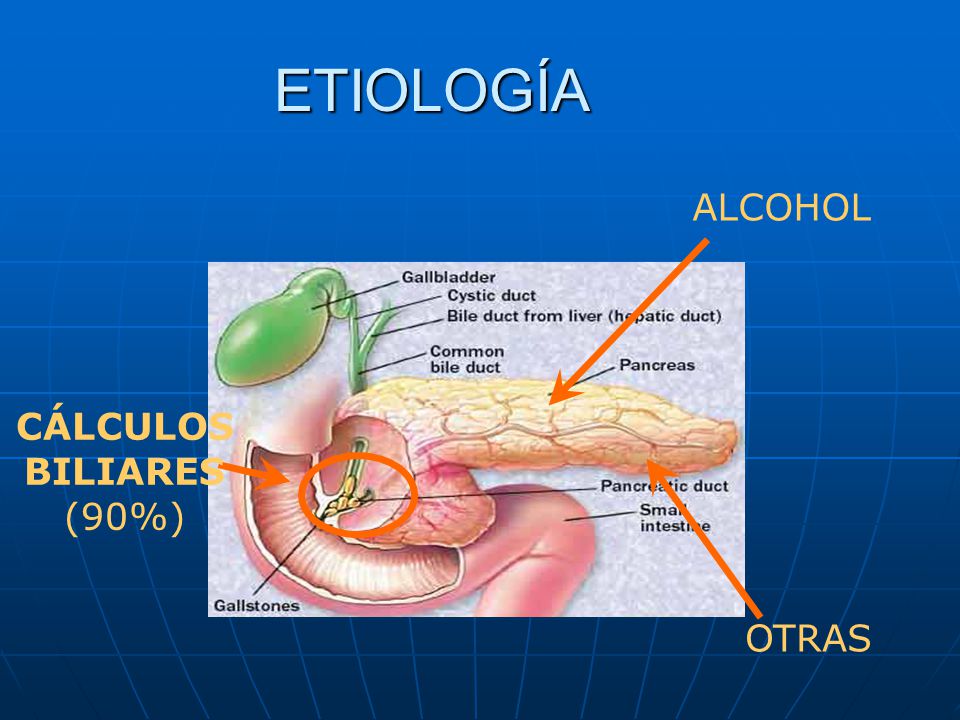 ETIOLOGÍA

ALCOHOL

Gallbladder
Cystic duct
Bile duct from liver (hepatic duct)
Common bile duct
Pancreas

CÁLCULOS BILIARES (90%)

Pancreatic duct
Small intestine
Gallstones

OTRAS